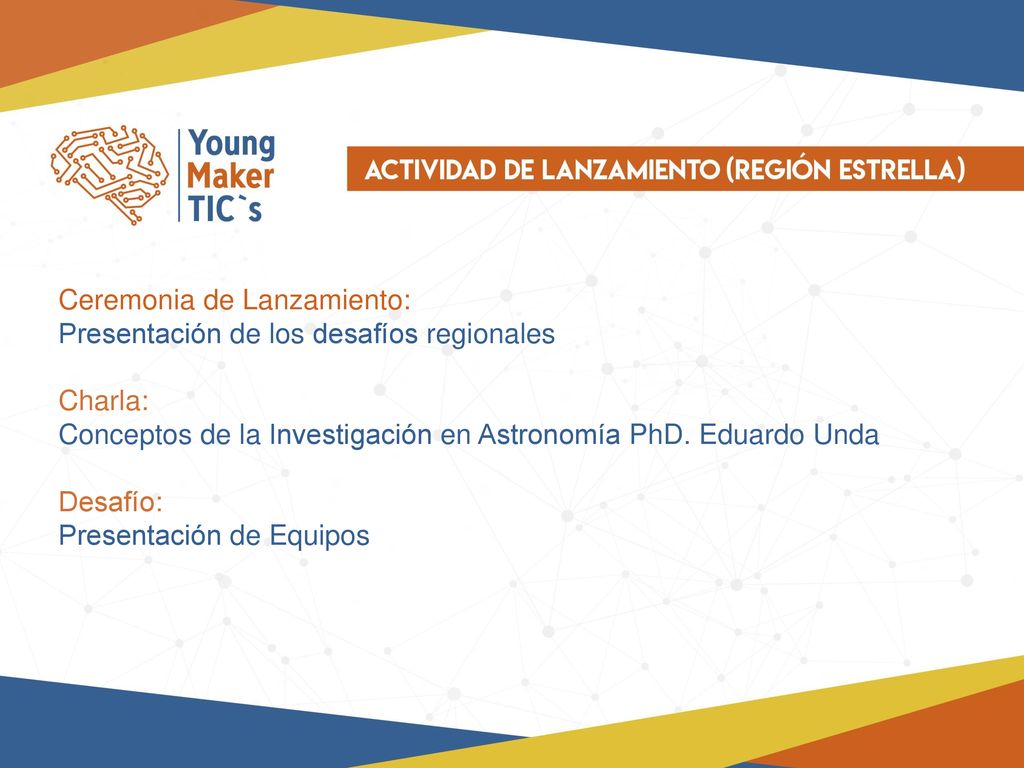 Young Maker TIC`s

ACTIVIDAD DE LANZAMIENTO (REGIÓN ESTRELLA)

Ceremonia de Lanzamiento:
Presentación de los desafíos regionales

Charla:
Conceptos de la Investigación en Astronomía PhD. Eduardo Unda

Desafío:
Presentación de Equipos